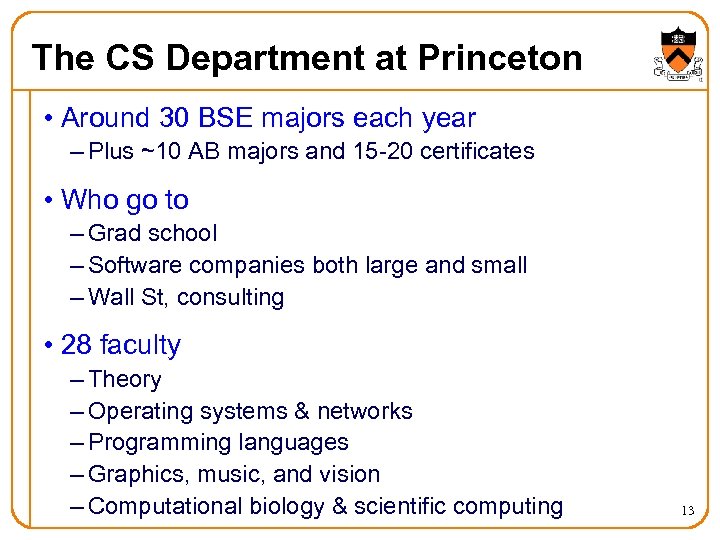 The CS Department at Princeton

• Around 30 BSE majors each year
– Plus ~10 AB majors and 15-20 certificates

• Who go to
– Grad school
– Software companies both large and small
– Wall St, consulting

• 28 faculty
– Theory
– Operating systems & networks
– Programming languages
– Graphics, music, and vision
– Computational biology & scientific computing

13